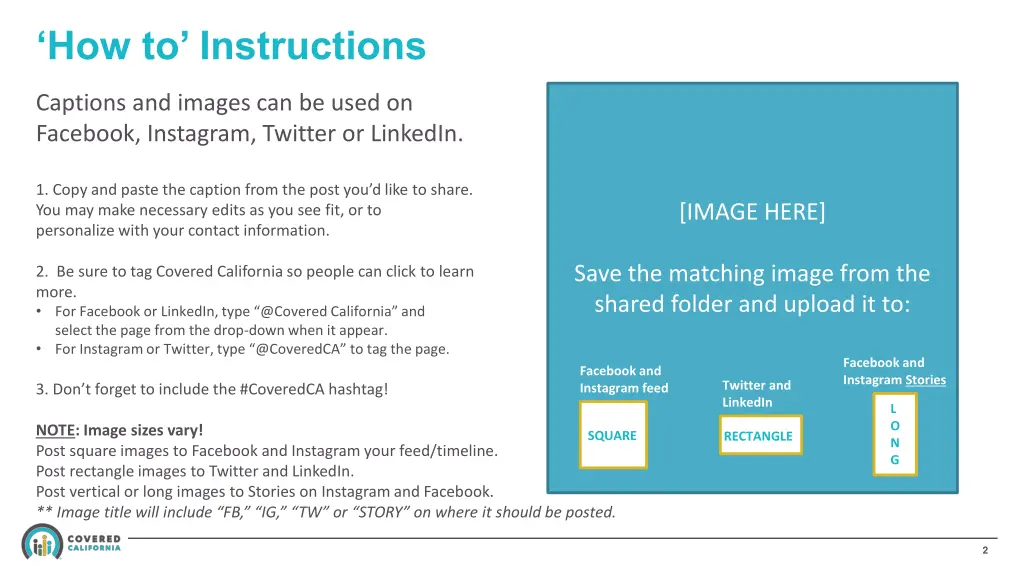 ‘How to’ Instructions

Captions and images can be used on Facebook, Instagram, Twitter or LinkedIn.

1. Copy and paste the caption from the post you’d like to share. You may make necessary edits as you see fit, or to personalize with your contact information.

2. Be sure to tag Covered California so people can click to learn more.
• For Facebook or LinkedIn, type “@Covered California” and select the page from the drop-down when it appear.
• For Instagram or Twitter, type “@CoveredCA” to tag the page.

3. Don’t forget to include the #CoveredCA hashtag!

NOTE: Image sizes vary!
Post square images to Facebook and Instagram your feed/timeline.
Post rectangle images to Twitter and LinkedIn.
Post vertical or long images to Stories on Instagram and Facebook.
** Image title will include “FB,” “IG,” “TW” or “STORY” on where it should be posted.

[IMAGE HERE]

Save the matching image from the shared folder and upload it to:

Facebook and Instagram feed

SQUARE

Twitter and LinkedIn

RECTANGLE

Facebook and Instagram Stories

L O N G

COVERED CALIFORNIA

2